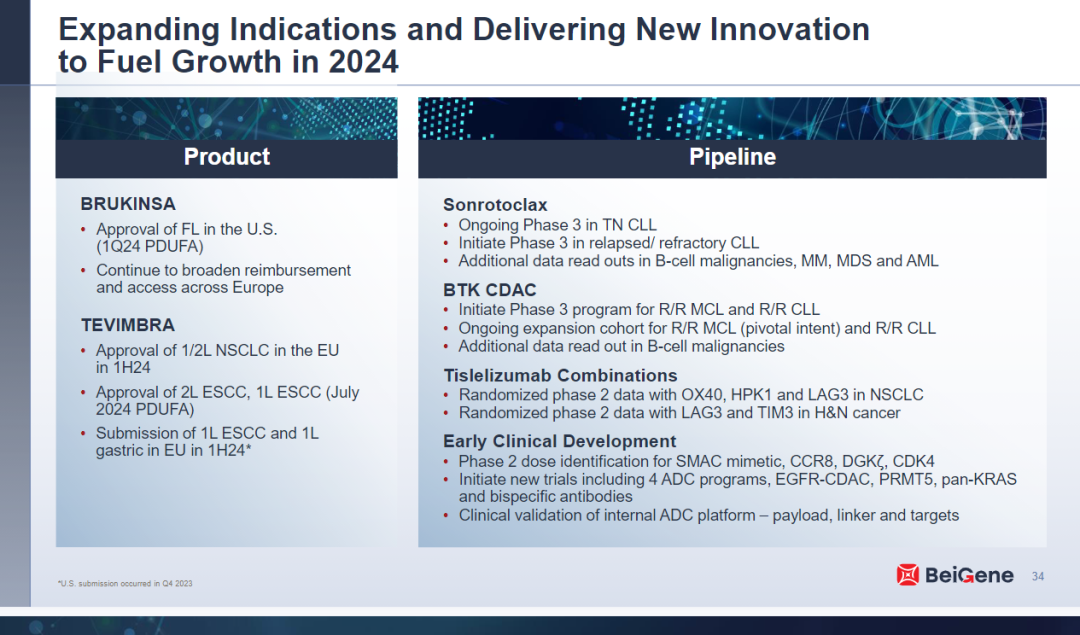 Expanding Indications and Delivering New Innovation to Fuel Growth in 2024

Product

BRUKINSA
• Approval of FL in the U.S. (1Q24 PDUFA)
• Continue to broaden reimbursement and access across Europe

TEVIMBRA
• Approval of 1/2L NSCLC in the EU in 1H24
• Approval of 2L ESCC, 1L ESCC (July 2024 PDUFA)
• Submission of 1L ESCC and 1L gastric in EU in 1H24*

Pipeline

Sonrotoclax
• Ongoing Phase 3 in TN CLL
• Initiate Phase 3 in relapsed/ refractory CLL
• Additional data read outs in B-cell malignancies, MM, MDS and AML

BTK CDAC
• Initiate Phase 3 program for R/R MCL and R/R CLL
• Ongoing expansion cohort for R/R MCL (pivotal intent) and R/R CLL
• Additional data read out in B-cell malignancies

Tislelizumab Combinations
• Randomized phase 2 data with OX40, HPK1 and LAG3 in NSCLC
• Randomized phase 2 data with LAG3 and TIM3 in H&N cancer

Early Clinical Development
• Phase 2 dose identification for SMAC mimetic, CCR8, DGKζ, CDK4
• Initiate new trials including 4 ADC programs, EGFR-CDAC, PRMT5, pan-KRAS and bispecific antibodies
• Clinical validation of internal ADC platform – payload, linker and targets

*U.S. submission occurred in Q4 2023

BeiGene 34